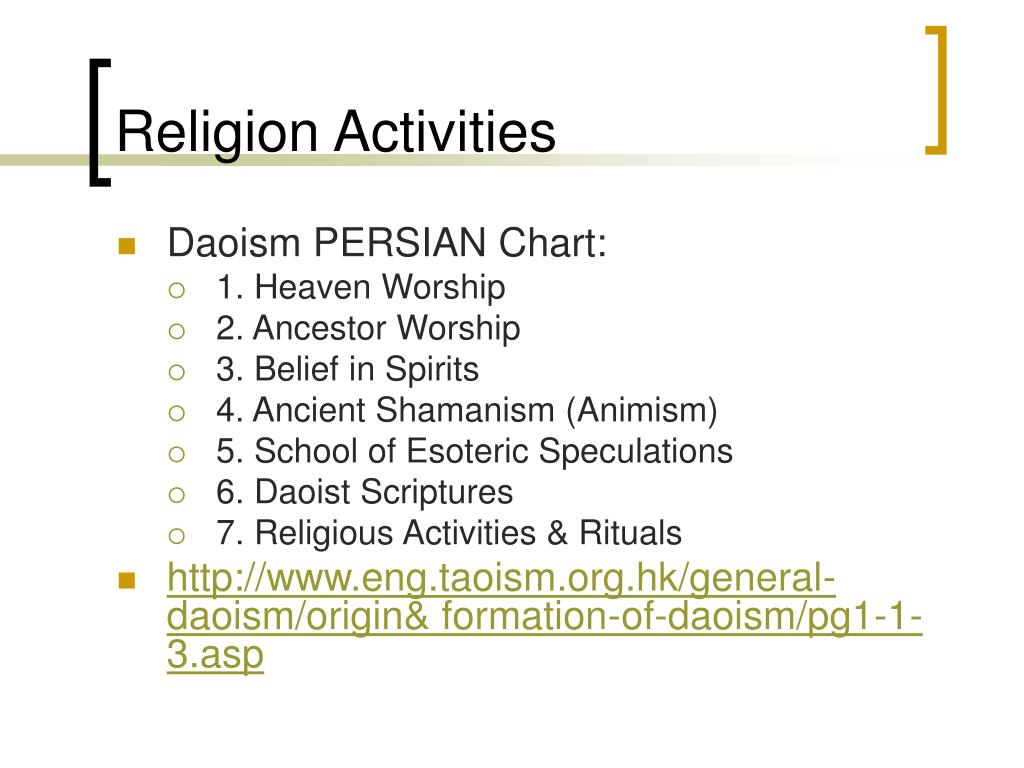 Religion Activities

Daoism PERSIAN Chart:
1. Heaven Worship
2. Ancestor Worship
3. Belief in Spirits
4. Ancient Shamanism (Animism)
5. School of Esoteric Speculations
6. Daoist Scriptures
7. Religious Activities & Rituals

http://www.eng.taoism.org.hk/general-daoism/origin& formation-of-daoism/pg1-1-3.asp